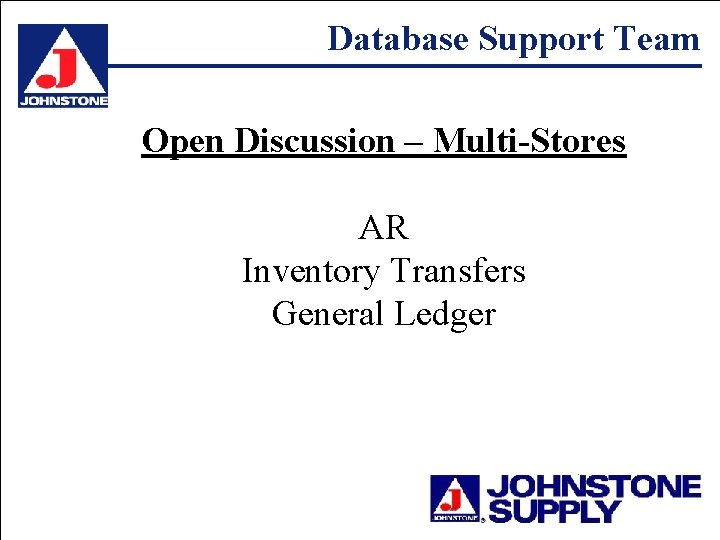 J
JOHNSTONE

Database Support Team

Open Discussion – Multi-Stores

AR
Inventory Transfers
General Ledger

J
JOHNSTONE
JOHNSTONE SUPPLY